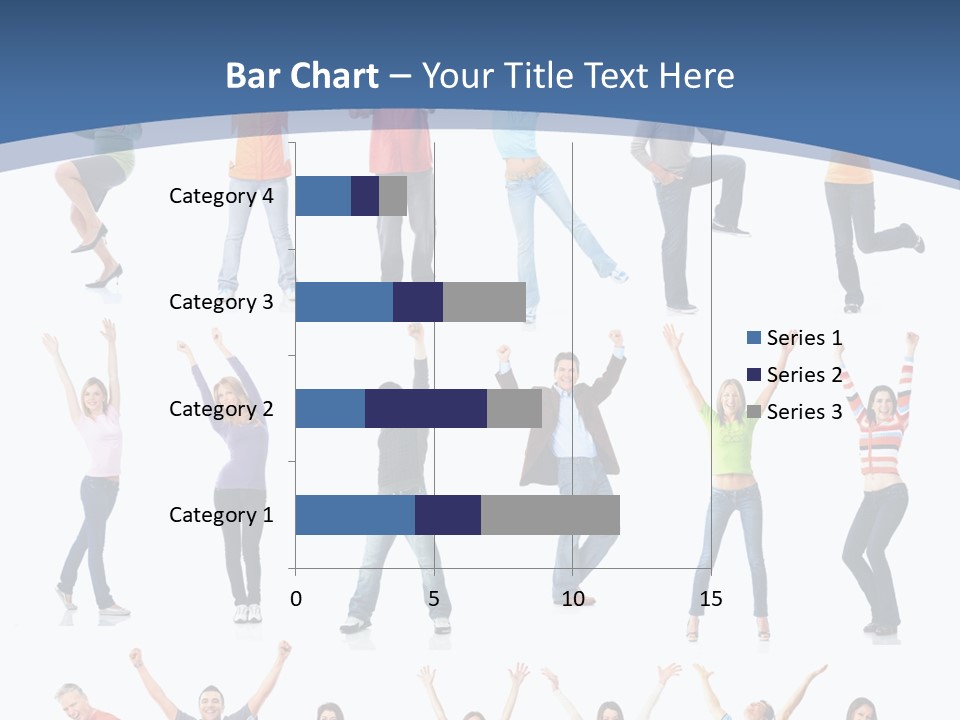 Bar Chart – Your Title Text Here

Category 4
Category 3
Category 2
Category 1

0
5
10
15

Series 1
Series 2
Series 3